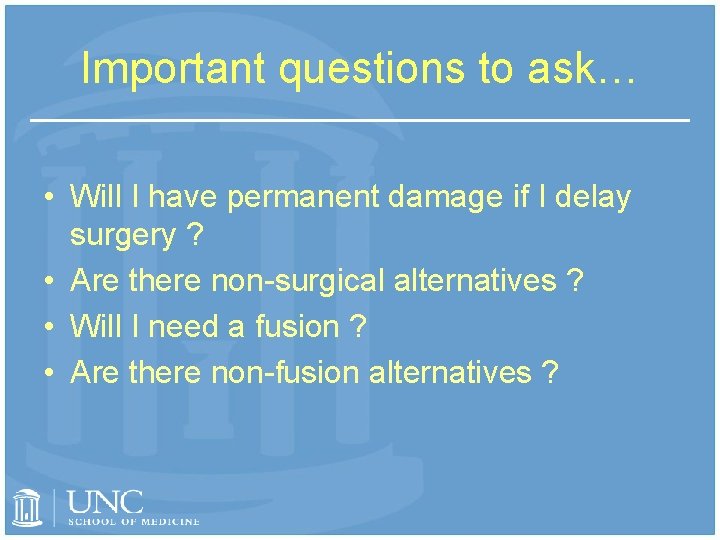 Important questions to ask…

• Will I have permanent damage if I delay surgery ?
• Are there non-surgical alternatives ?
• Will I need a fusion ?
• Are there non-fusion alternatives ?

UNC
SCHOOL OF MEDICINE